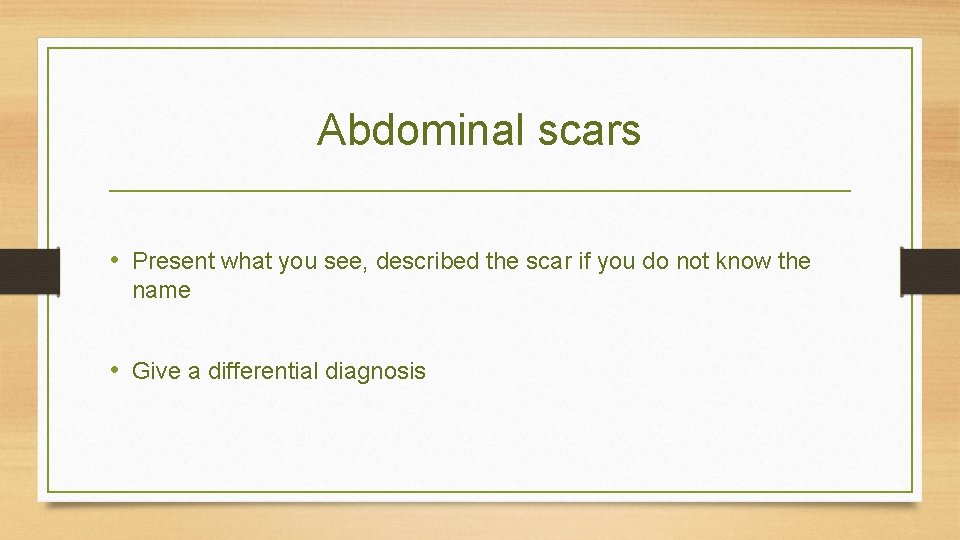 Abdominal scars

• Present what you see, described the scar if you do not know the name

• Give a differential diagnosis